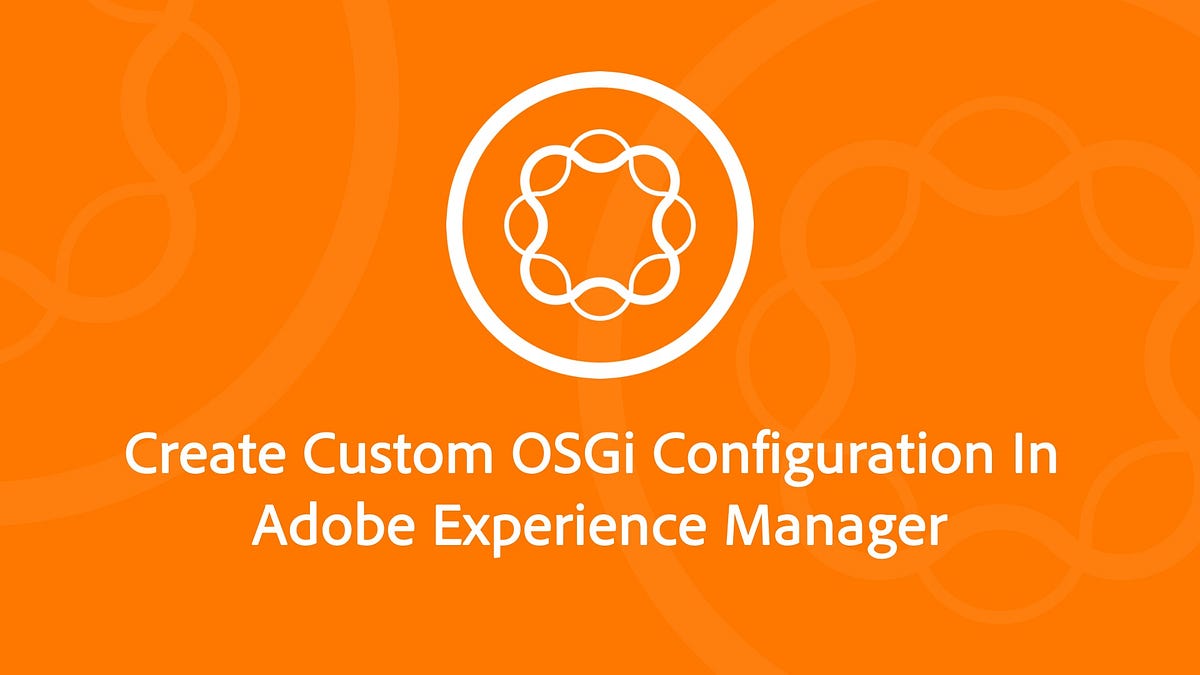 Create Custom OSGi Configuration In Adobe Experience Manager